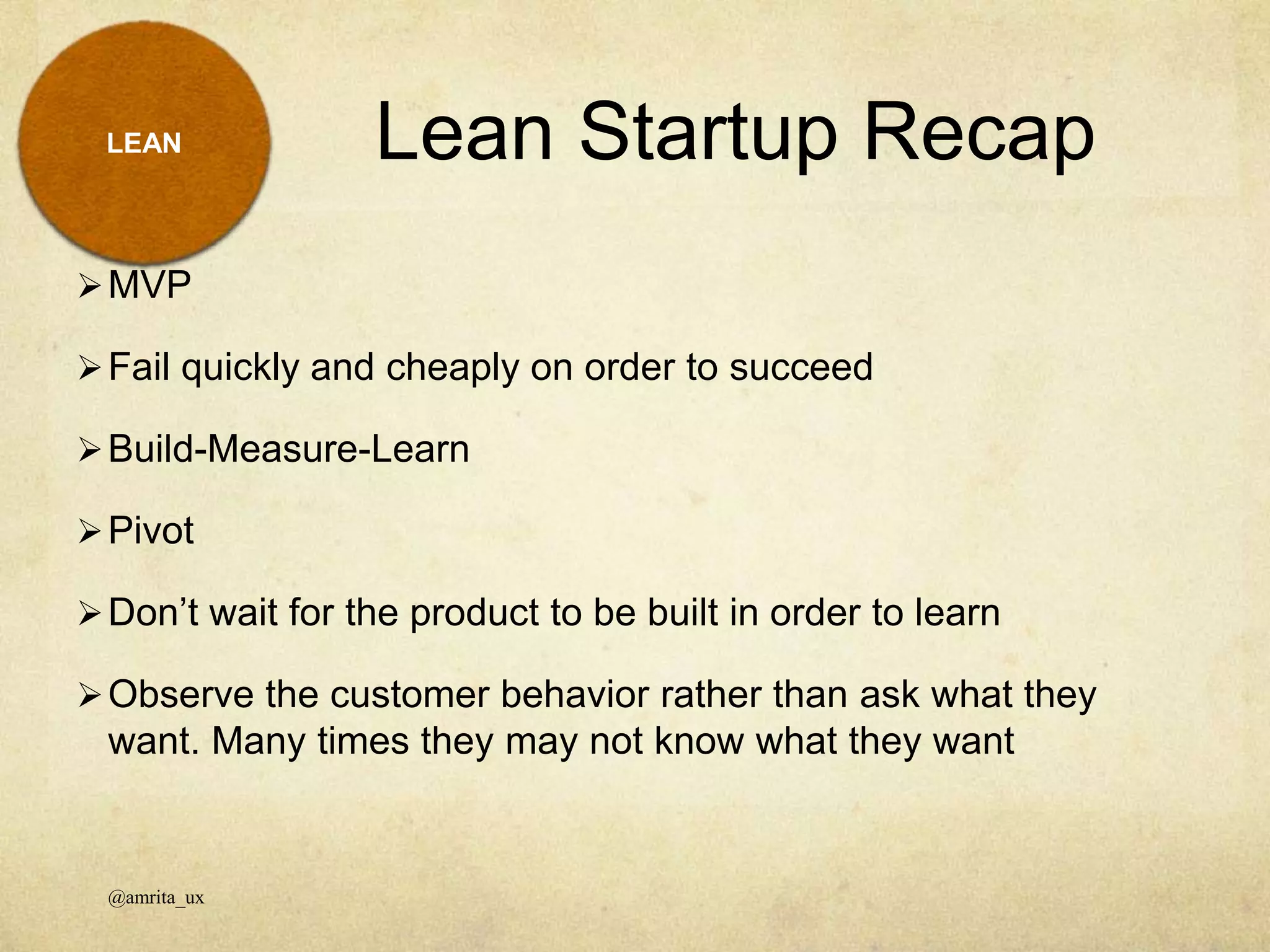 LEAN

Lean Startup Recap

➢ MVP

➢ Fail quickly and cheaply on order to succeed

➢ Build-Measure-Learn

➢ Pivot

➢ Don’t wait for the product to be built in order to learn

➢ Observe the customer behavior rather than ask what they want. Many times they may not know what they want

@amrita_ux